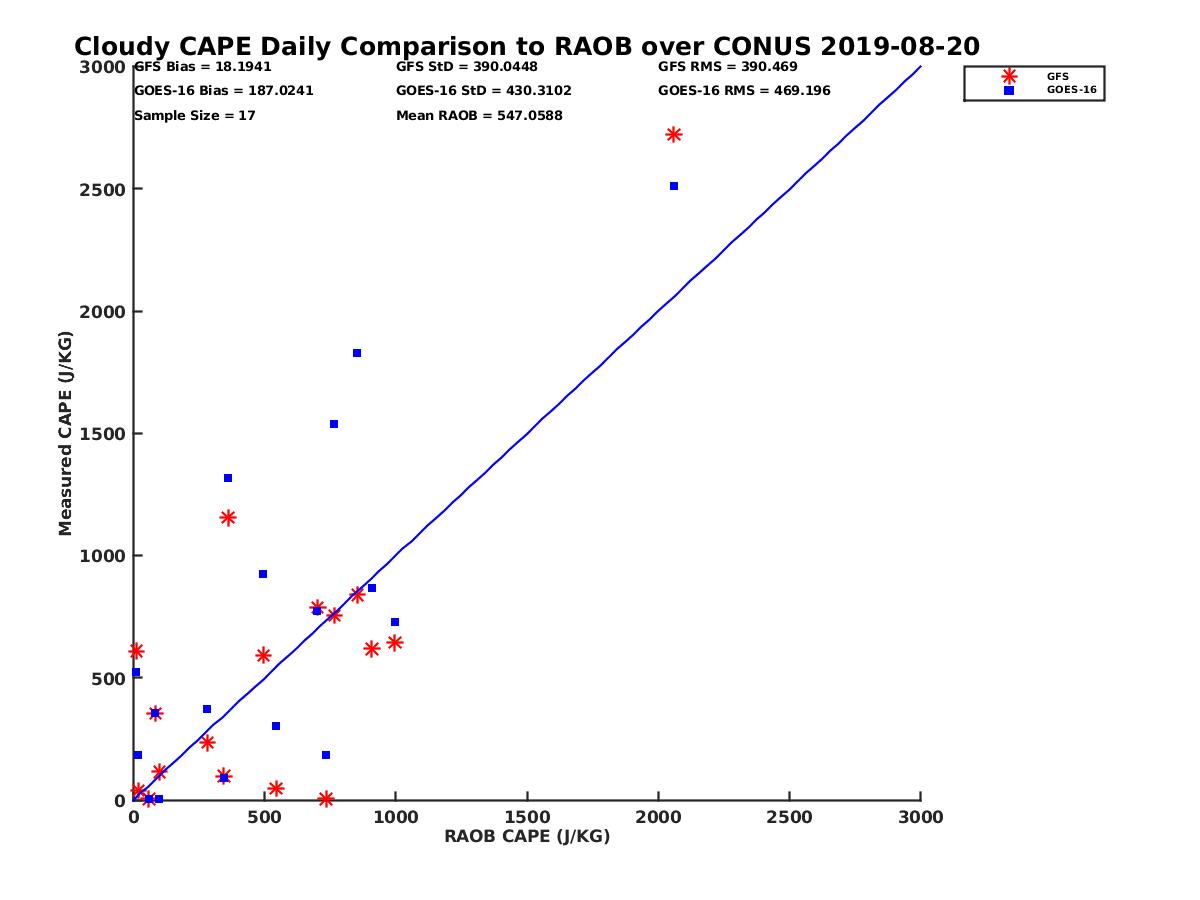 Cloudy CAPE Daily Comparison to RAOB over CONUS 2019-08-20

GFS Bias = 18.1941
GOES-16 Bias = 187.0241
Sample Size = 17

GFS StD = 390.0448
GOES-16 StD = 430.3102
Mean RAOB = 547.0588

GFS RMS = 390.469
GOES-16 RMS = 469.196

GFS
GOES-16

Measured CAPE (J/KG)

3000
2500
2000
1500
1000
500
0

0
500
1000
1500
2000
2500
3000

RAOB CAPE (J/KG)